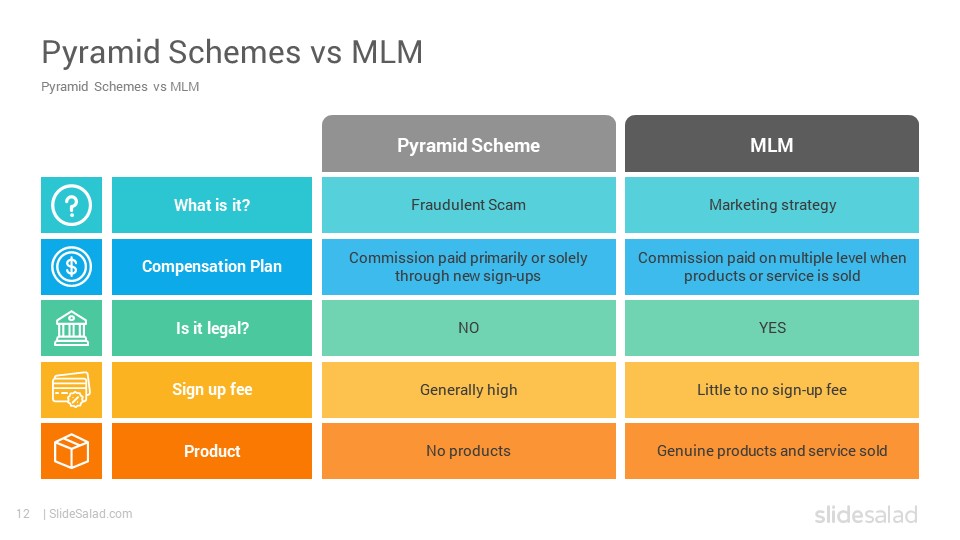 Pyramid Schemes vs MLM

Pyramid Schemes vs MLM

| | Pyramid Scheme | MLM |
|---|---|---|
| What is it? | Fraudulent Scam | Marketing strategy |
| Compensation Plan | Commission paid primarily or solely through new sign-ups | Commission paid on multiple level when products or service is sold |
| Is it legal? | NO | YES |
| Sign up fee | Generally high | Little to no sign-up fee |
| Product | No products | Genuine products and service sold |

12 | SlideSalad.com

slidesalad